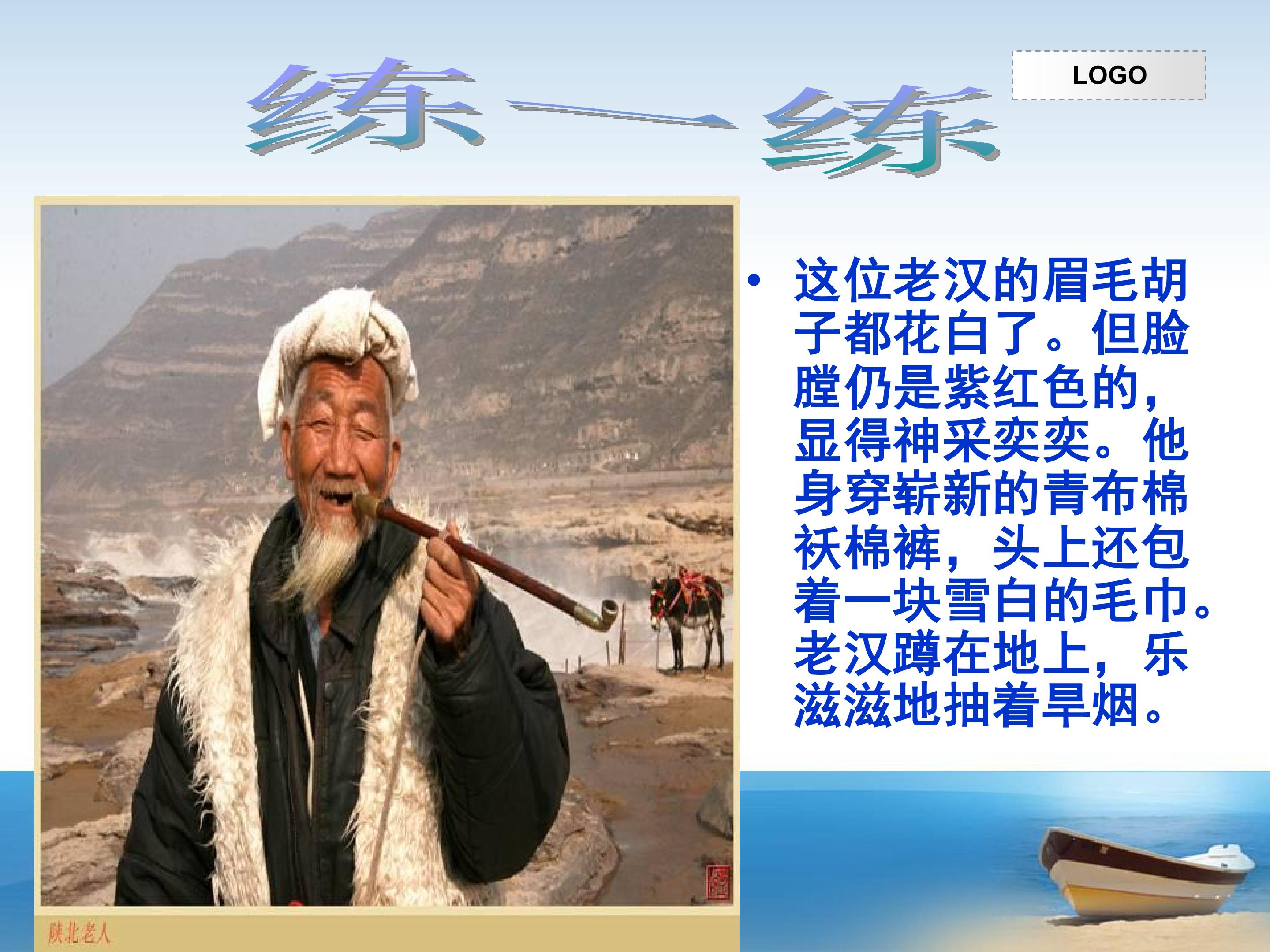 练一练

LOGO

• 这位老汉的眉毛胡子都花白了。但脸膛仍是紫红色的，显得神采奕奕。他身穿崭新的青布棉袄棉裤，头上还包着一块雪白的毛巾。老汉蹲在地上，乐滋滋地抽着旱烟。

陕北老人